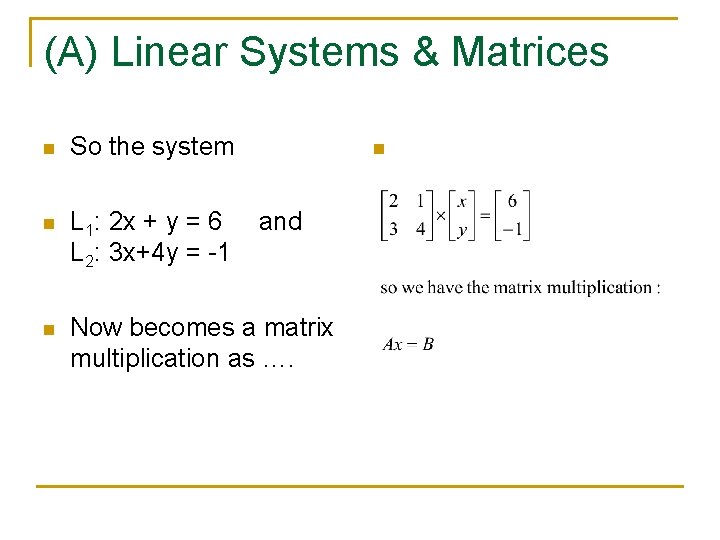 (A) Linear Systems & Matrices

So the system

$L_1$: 2x + y = 6 and $L_2$: 3x+4y = -1

Now becomes a matrix multiplication as ….

$\begin{bmatrix} 2 & 1 \\ 3 & 4 \end{bmatrix} \times \begin{bmatrix} x \\ y \end{bmatrix} = \begin{bmatrix} 6 \\ -1 \end{bmatrix}$

so we have the matrix multiplication :

$Ax = B$